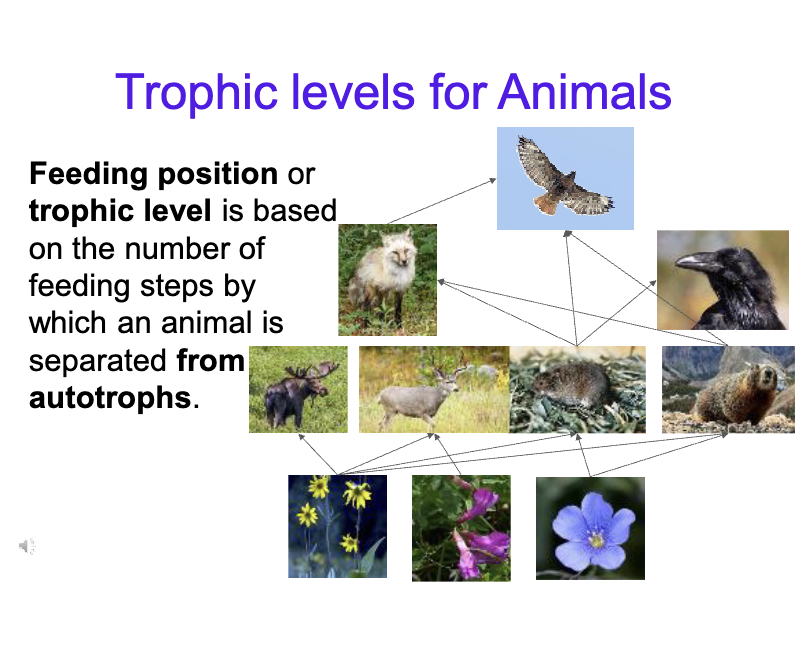 Trophic levels for Animals

Feeding position or trophic level is based on the number of feeding steps by which an animal is separated from autotrophs.